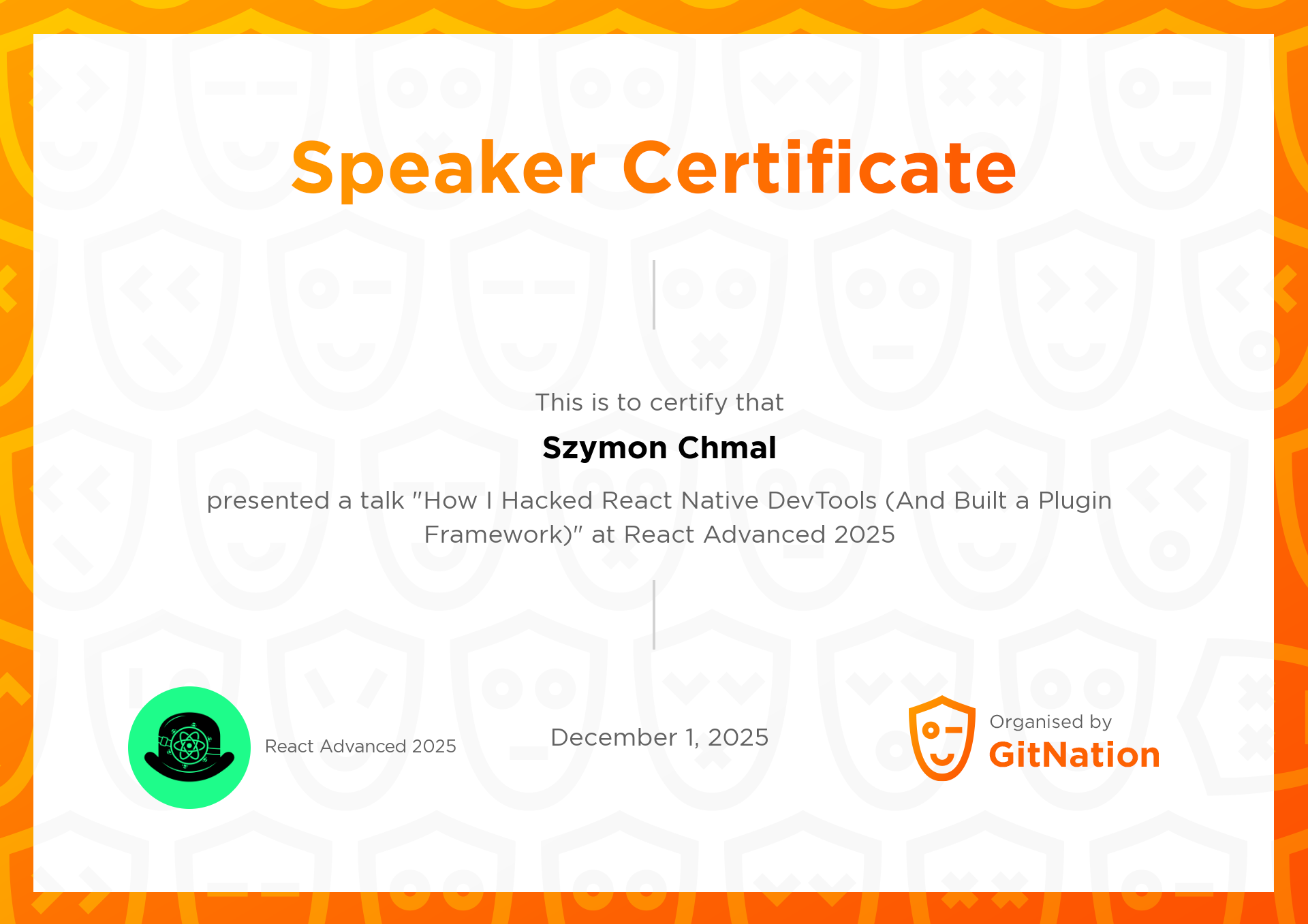 Speaker Certificate

This is to certify that

Szymon Chmal

presented a talk "How I Hacked React Native DevTools (And Built a Plugin Framework)" at React Advanced 2025

React Advanced 2025

December 1, 2025

Organised by
GitNation